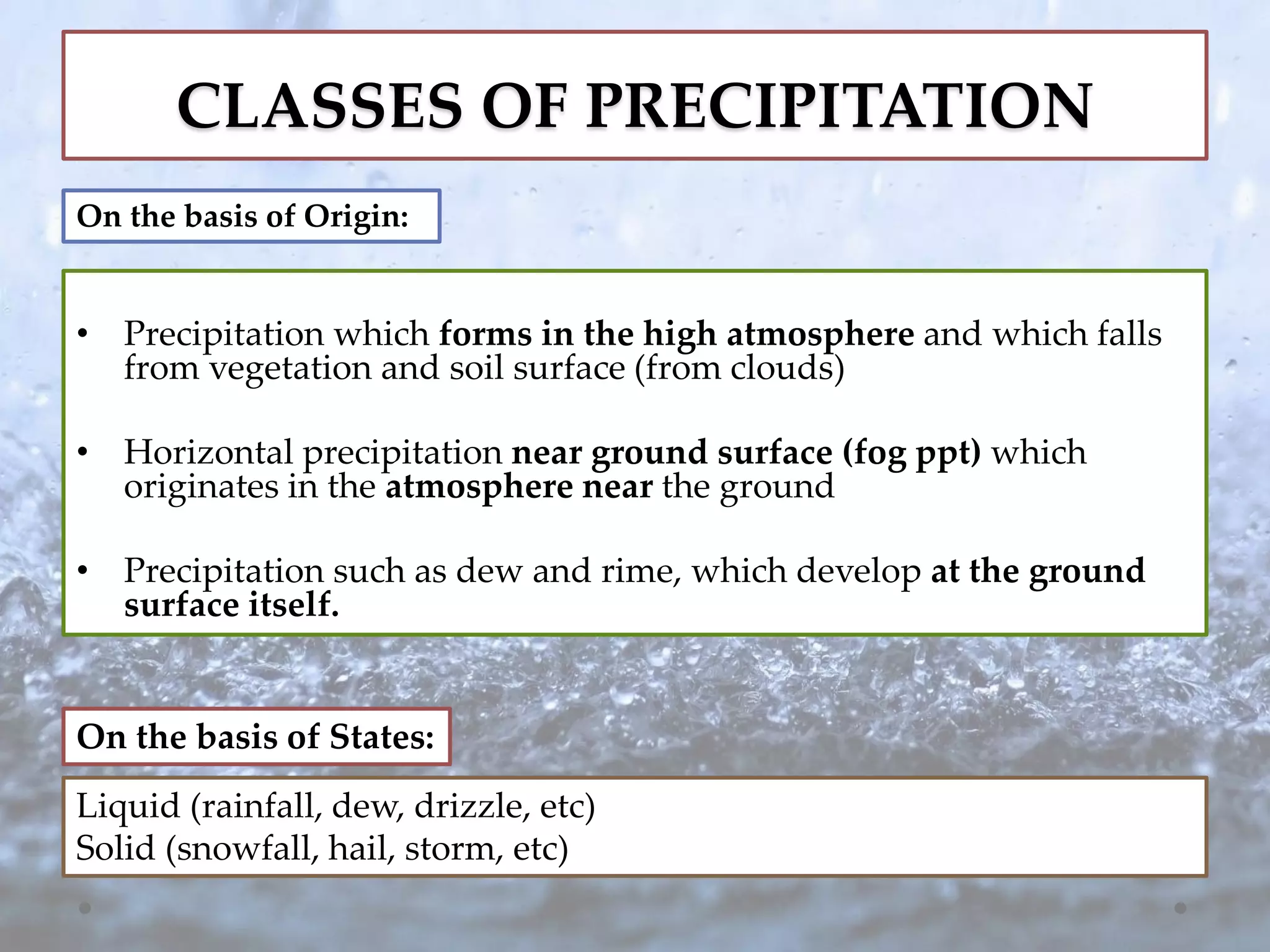 CLASSES OF PRECIPITATION

On the basis of Origin:

• Precipitation which forms in the high atmosphere and which falls from vegetation and soil surface (from clouds)

• Horizontal precipitation near ground surface (fog ppt) which originates in the atmosphere near the ground

• Precipitation such as dew and rime, which develop at the ground surface itself.

On the basis of States:

Liquid (rainfall, dew, drizzle, etc)
Solid (snowfall, hail, storm, etc)